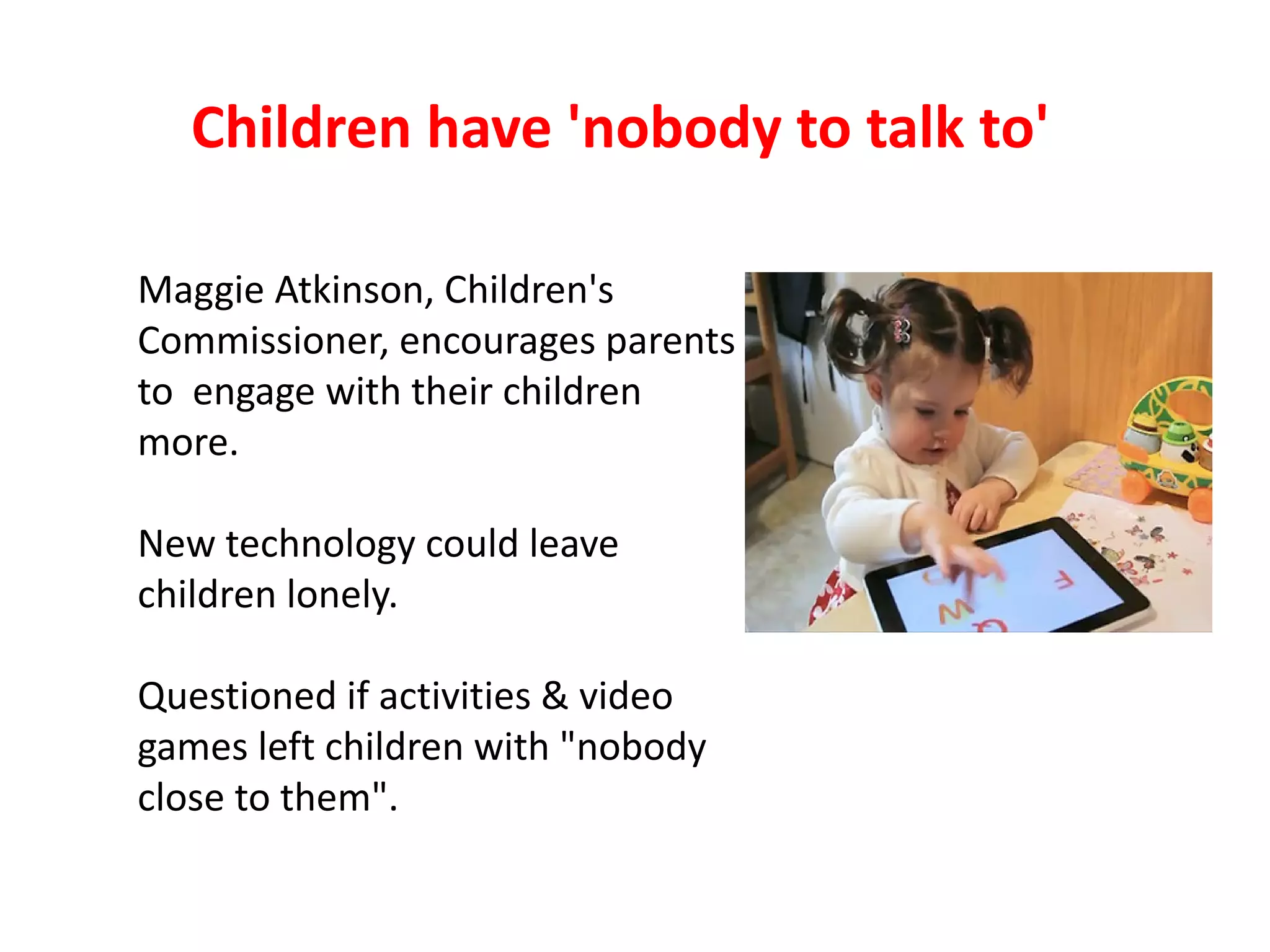 Children have 'nobody to talk to'

Maggie Atkinson, Children's Commissioner, encourages parents to engage with their children more.

New technology could leave children lonely.

Questioned if activities & video games left children with "nobody close to them".